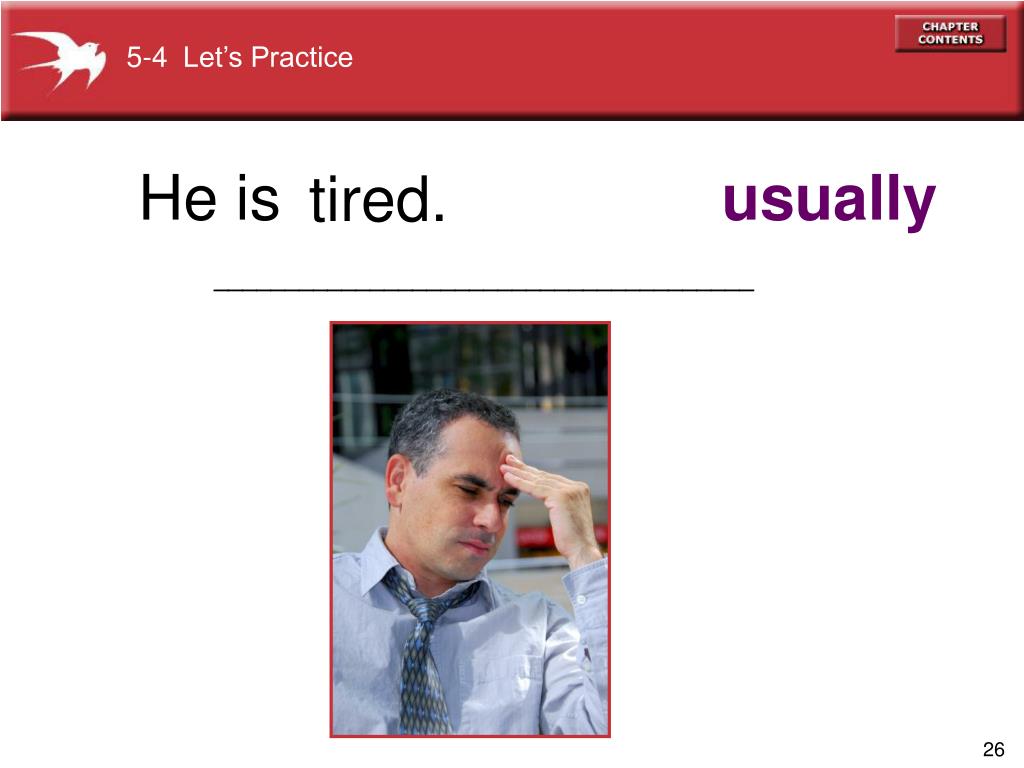 5-4 Let's Practice

CHAPTER CONTENTS

He is tired.

usually

______________________________

26